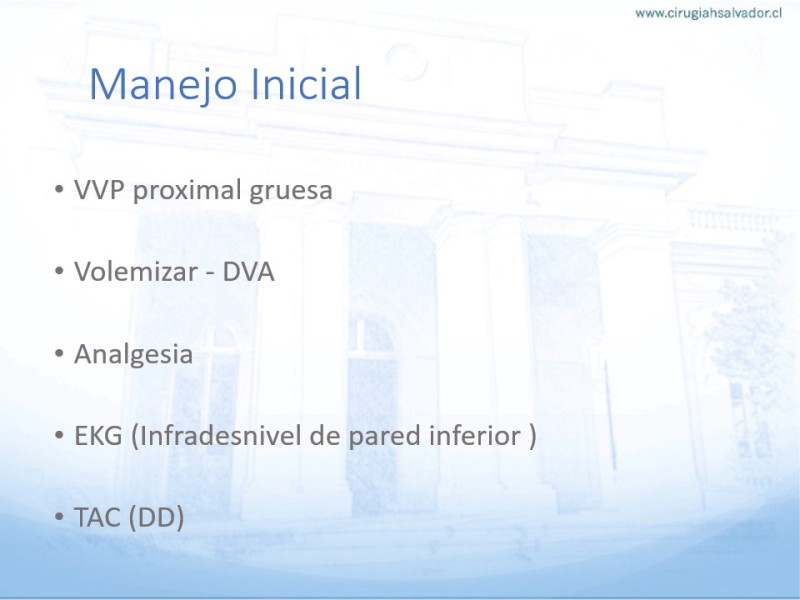 www.cirugiahsalvador.cl

Manejo Inicial

• VVP proximal gruesa

• Volemizar - DVA

• Analgesia

• EKG (Infradesnivel de pared inferior )

• TAC (DD)